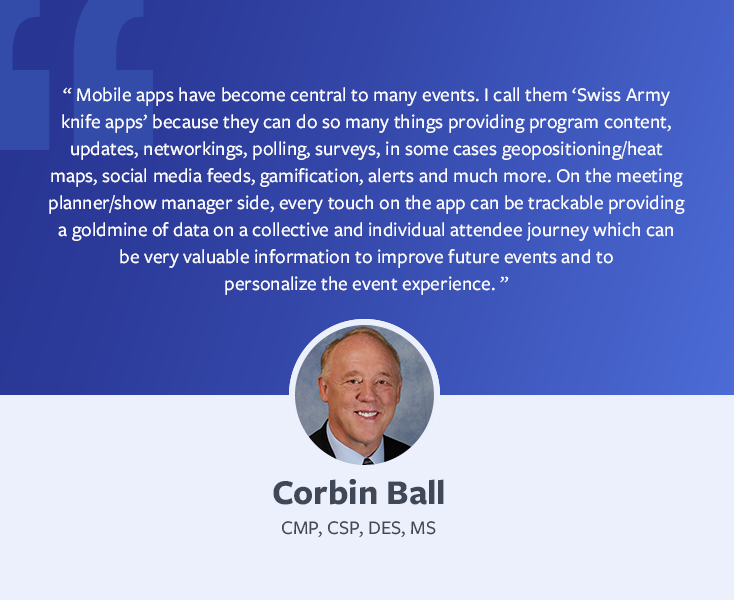 “ Mobile apps have become central to many events. I call them ‘Swiss Army knife apps’ because they can do so many things providing program content, updates, networkings, polling, surveys, in some cases geopositioning/heat maps, social media feeds, gamification, alerts and much more. On the meeting planner/show manager side, every touch on the app can be trackable providing a goldmine of data on a collective and individual attendee journey which can be very valuable information to improve future events and to personalize the event experience. ”

Corbin Ball

CMP, CSP, DES, MS